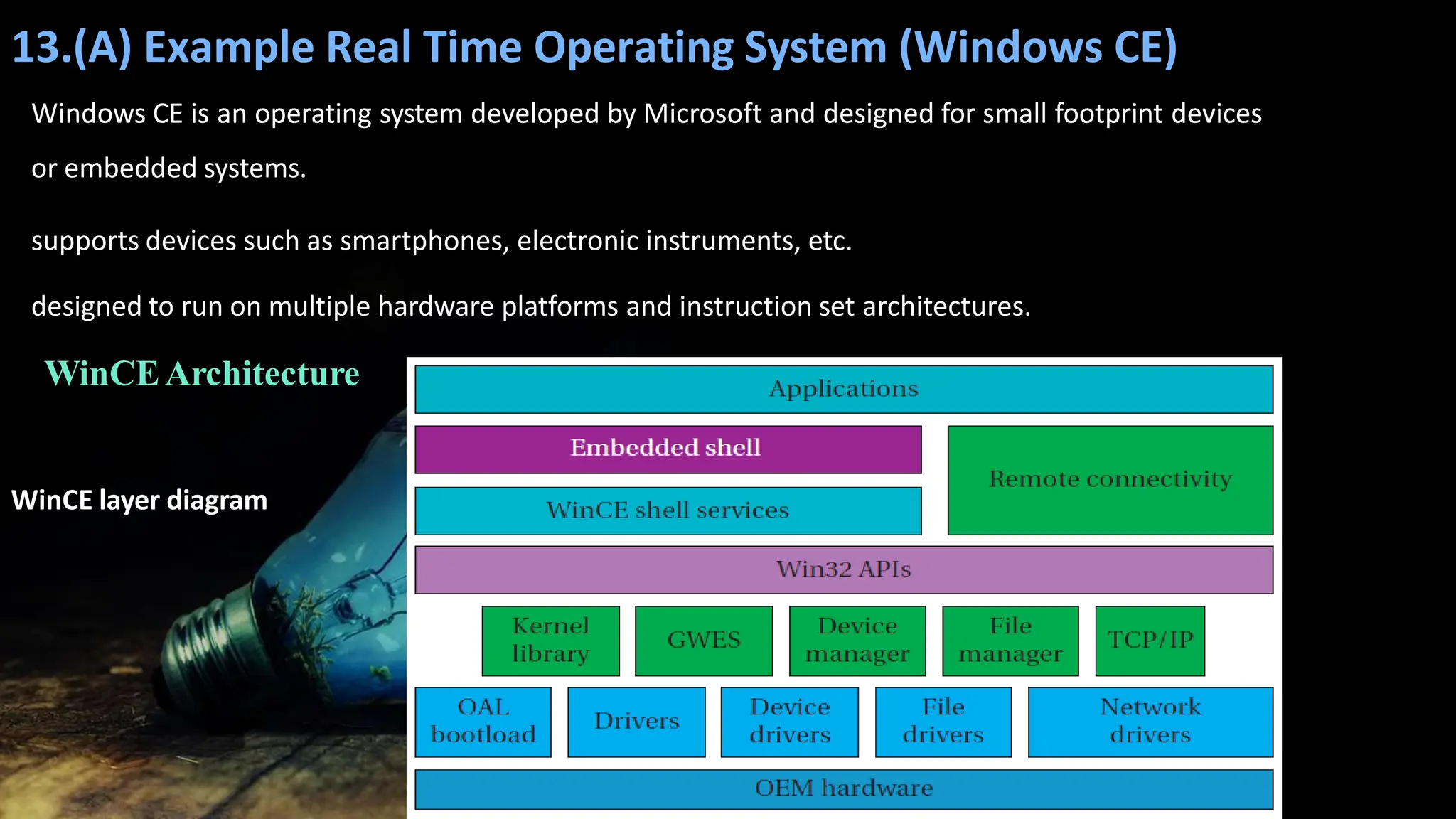 13.(A) Example Real Time Operating System (Windows CE)

Windows CE is an operating system developed by Microsoft and designed for small footprint devices or embedded systems.

supports devices such as smartphones, electronic instruments, etc.

designed to run on multiple hardware platforms and instruction set architectures.

WinCE Architecture

WinCE layer diagram

Applications

Embedded shell

Remote connectivity

WinCE shell services

Win32 APIs

Kernel library

GWES

Device manager

File manager

TCP/IP

OAL bootload

Drivers

Device drivers

File drivers

Network drivers

OEM hardware